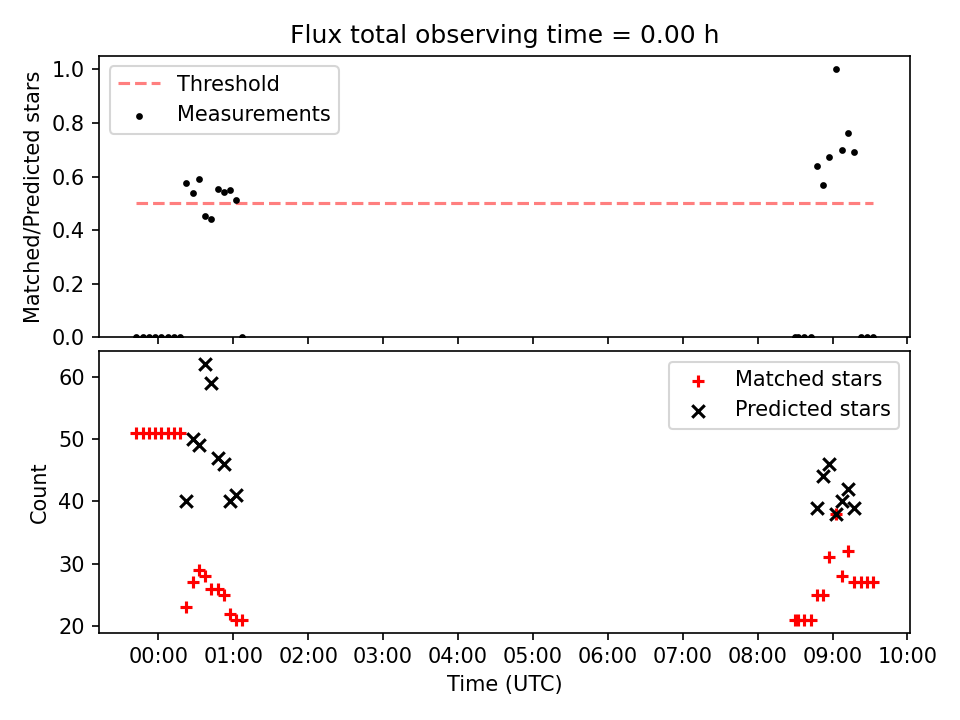 Flux total observing time = 0.00 h

Threshold
Measurements

Matched/Predicted stars

1.0
0.8
0.6
0.4
0.2
0.0

Matched stars
Predicted stars

Count

60
50
40
30
20

00:00 01:00 02:00 03:00 04:00 05:00 06:00 07:00 08:00 09:00 10:00

Time (UTC)